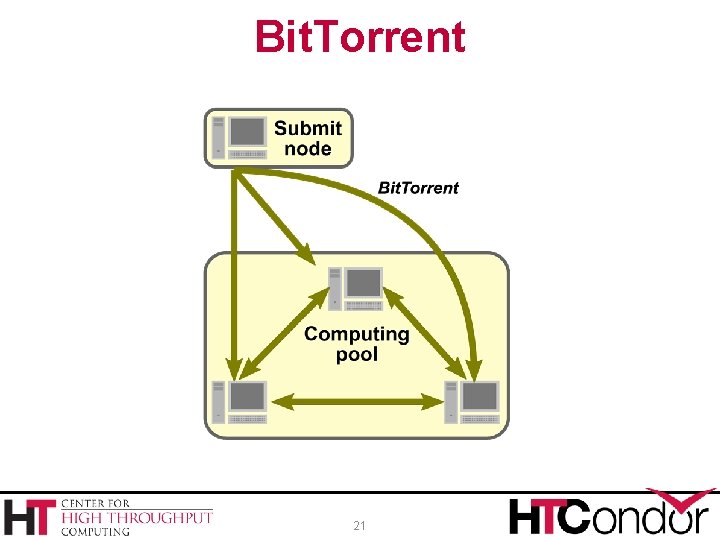 BitTorrent

Submit node

BitTorrent

Computing pool

HT CENTER FOR HIGH THROUGHPUT COMPUTING

21

HTCondor